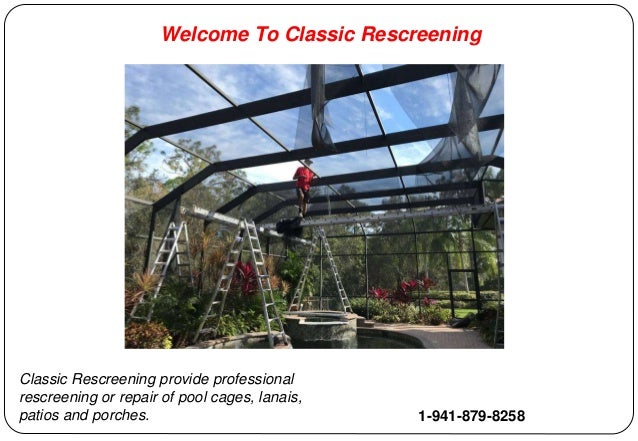 Welcome To Classic Rescreening

Classic Rescreening provide professional rescreening or repair of pool cages, lanais, patios and porches.

1-941-879-8258